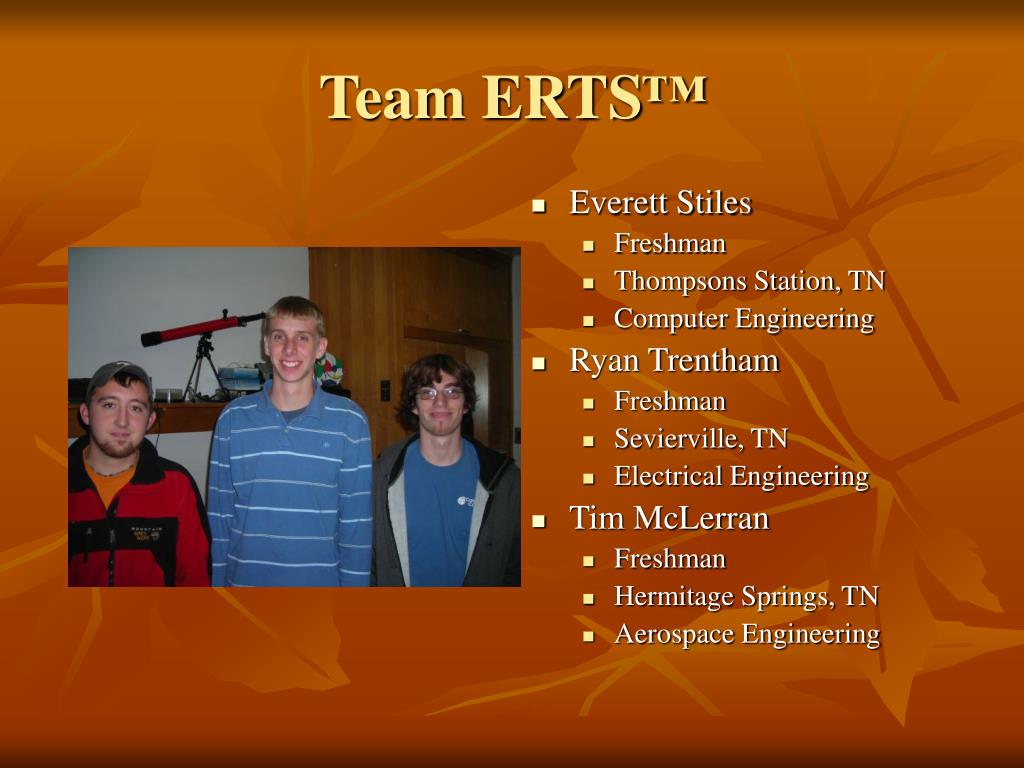 Team ERTS™

- Everett Stiles
  - Freshman
  - Thompsons Station, TN
  - Computer Engineering
- Ryan Trentham
  - Freshman
  - Sevierville, TN
  - Electrical Engineering
- Tim McLerran
  - Freshman
  - Hermitage Springs, TN
  - Aerospace Engineering